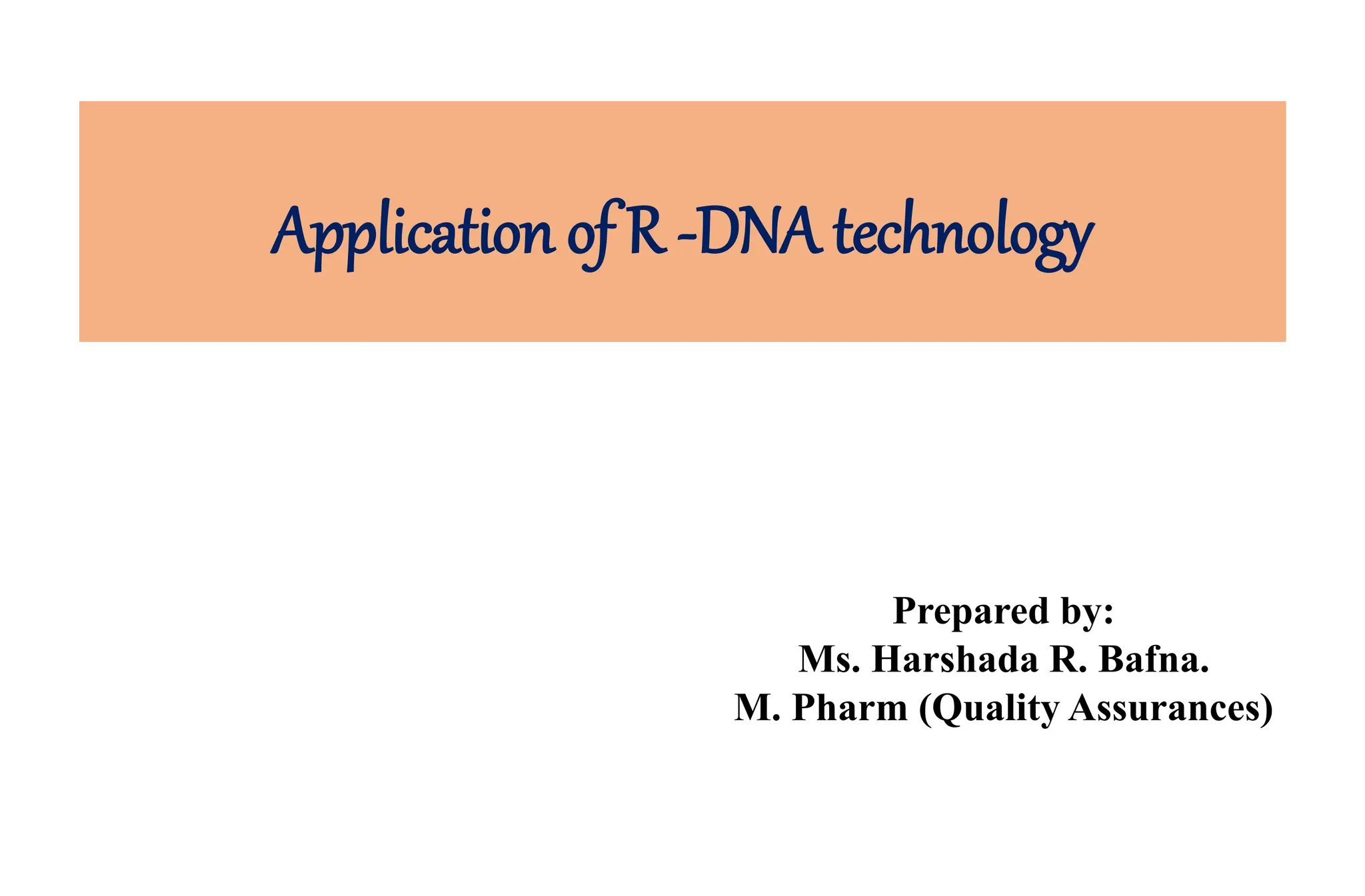 Application of R -DNA technology

Prepared by:
Ms. Harshada R. Bafna.
M. Pharm (Quality Assurances)